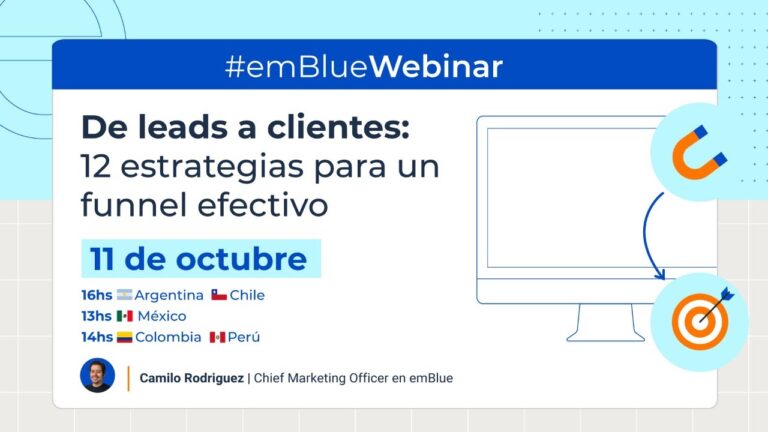 #emBlueWebinar

De leads a clientes:
12 estrategias para un funnel efectivo

11 de octubre

16hs Argentina Chile
13hs México
14hs Colombia Perú

Camilo Rodriguez | Chief Marketing Officer en emBlue